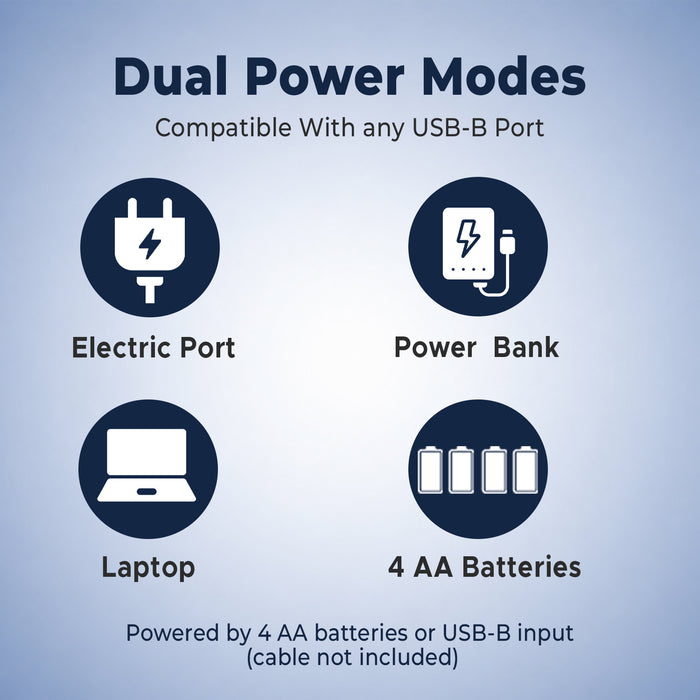 Dual Power Modes

Compatible With any USB-B Port

Electric Port

Power Bank

Laptop

4 AA Batteries

Powered by 4 AA batteries or USB-B input (cable not included)